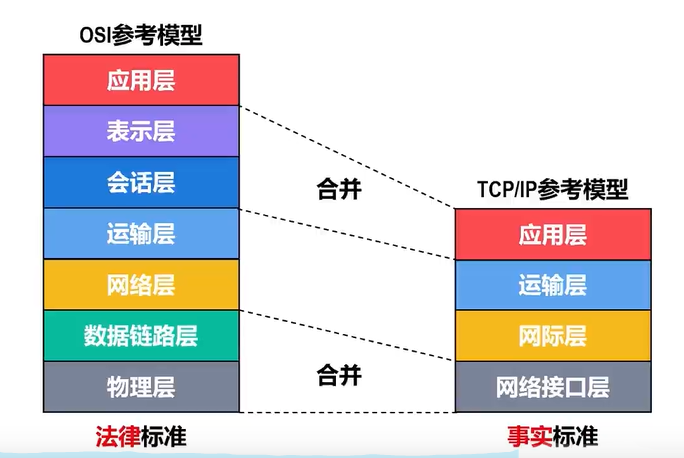 OSI参考模型

应用层
表示层
会话层
运输层
网络层
数据链路层
物理层

法律标准

合并

合并

TCP/IP参考模型

应用层
运输层
网际层
网络接口层

事实标准